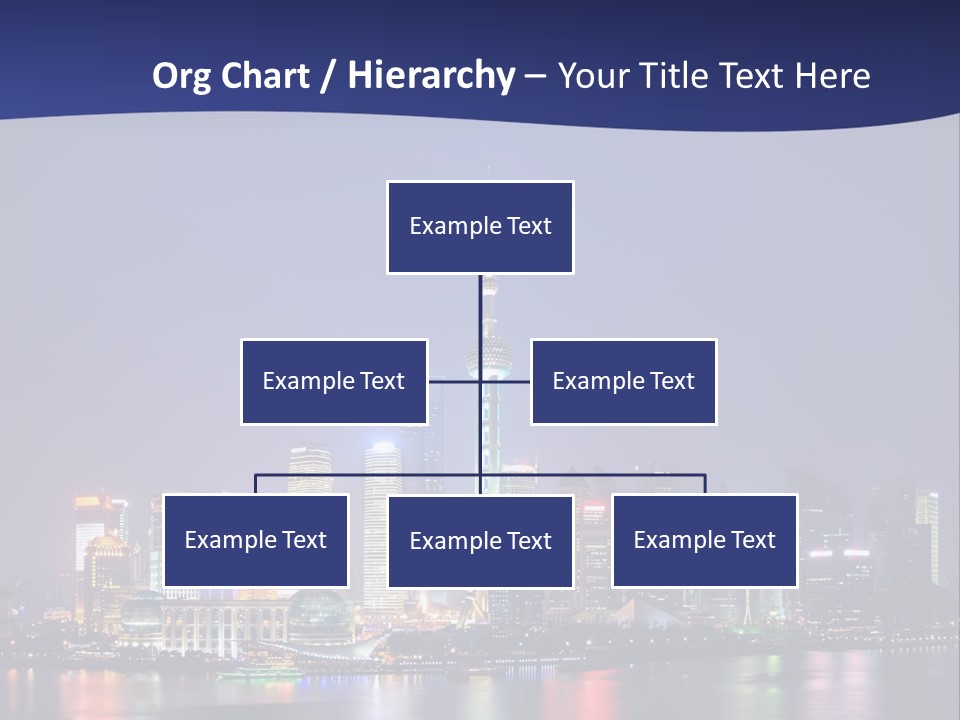 Org Chart / Hierarchy – Your Title Text Here

Example Text

Example Text

Example Text

Example Text

Example Text

Example Text